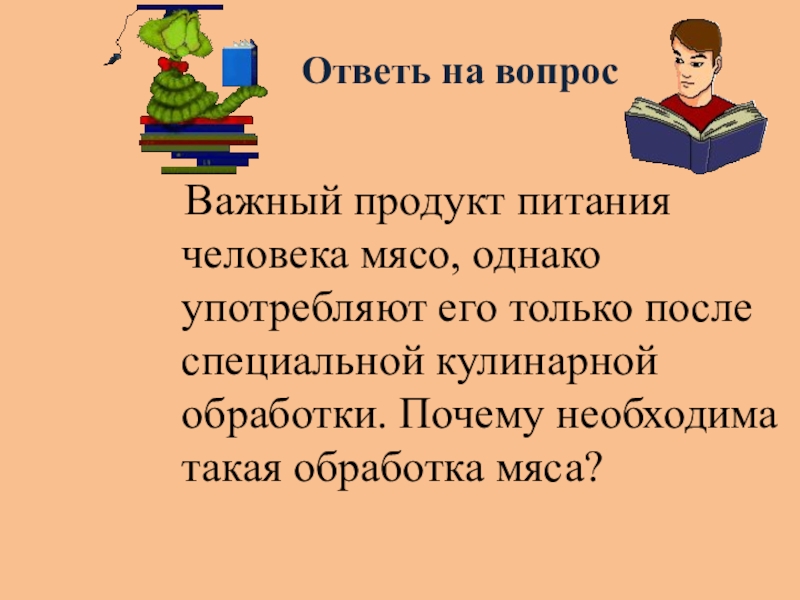 Ответь на вопрос

Важный продукт питания человека мясо, однако употребляют его только после специальной кулинарной обработки. Почему необходима такая обработка мяса?